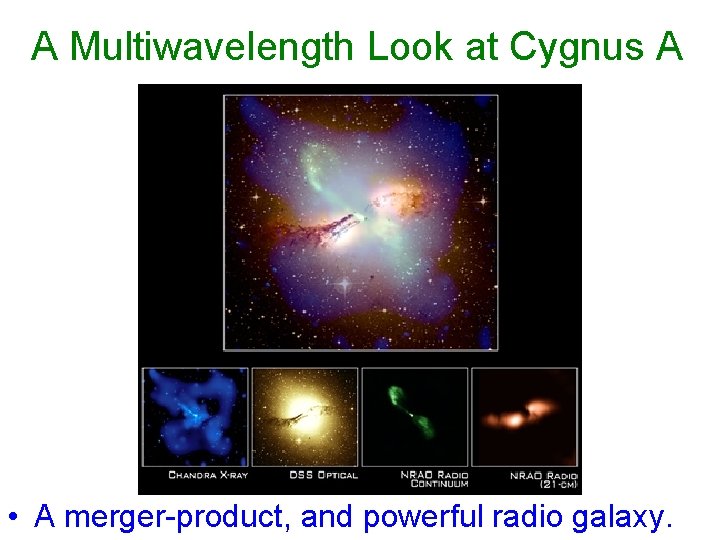 A Multiwavelength Look at Cygnus A

CHANDRA X-RAY
DSS OPTICAL
NRAO RADIO CONTINUUM
NRAO RADIO (21-CM)

• A merger-product, and powerful radio galaxy.